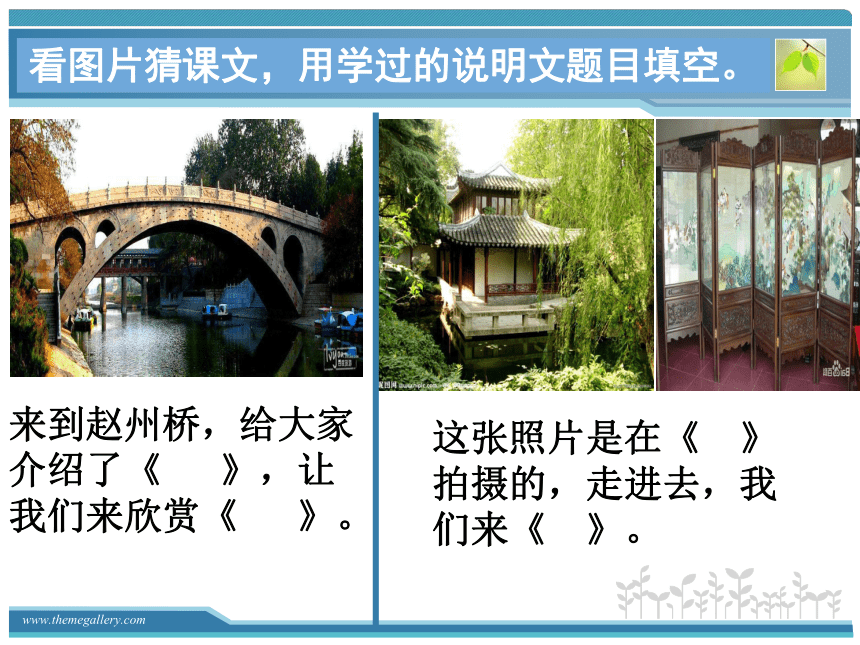 看图片猜课文，用学过的说明文题目填空。

来到赵州桥，给大家介绍了《　　》，让我们来欣赏《　　》。

这张照片是在《　　》拍摄的，走进去，我们来《　　》。

www.themegallery.com